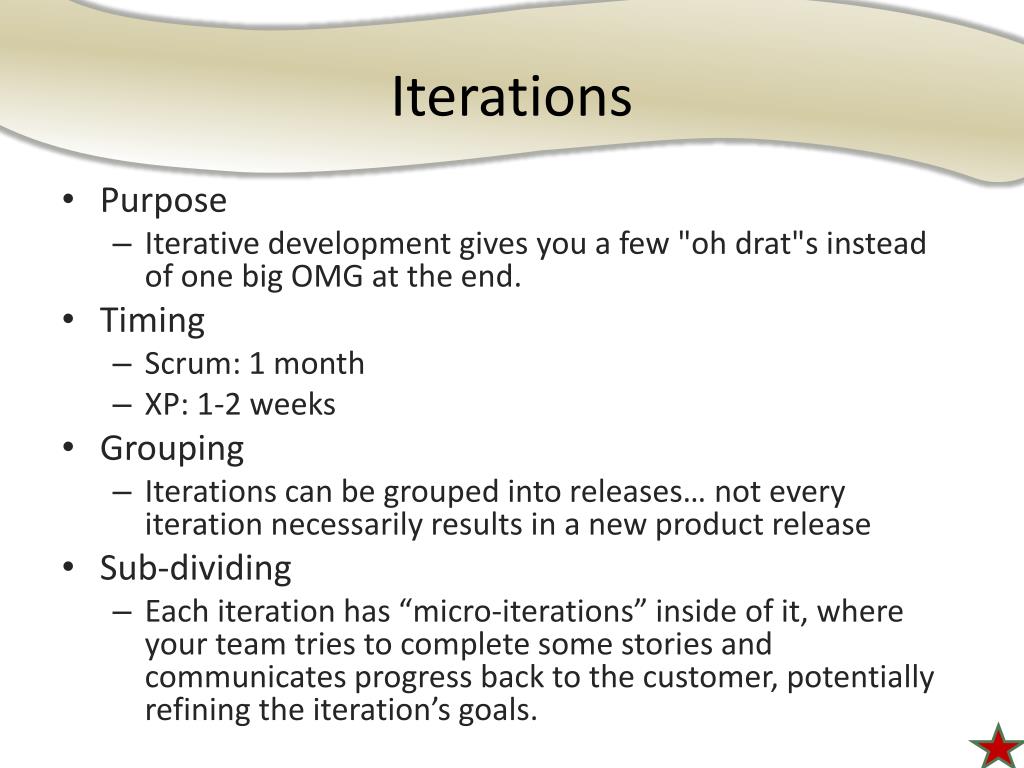 Iterations

• Purpose
– Iterative development gives you a few "oh drat"s instead of one big OMG at the end.
• Timing
– Scrum: 1 month
– XP: 1-2 weeks
• Grouping
– Iterations can be grouped into releases… not every iteration necessarily results in a new product release
• Sub-dividing
– Each iteration has “micro-iterations” inside of it, where your team tries to complete some stories and communicates progress back to the customer, potentially refining the iteration’s goals.